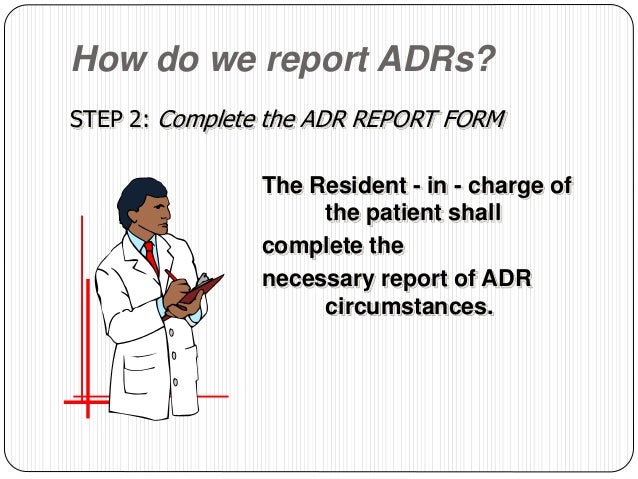 How do we report ADRs?

STEP 2: Complete the ADR REPORT FORM

The Resident - in - charge of the patient shall
complete the
necessary report of ADR circumstances.